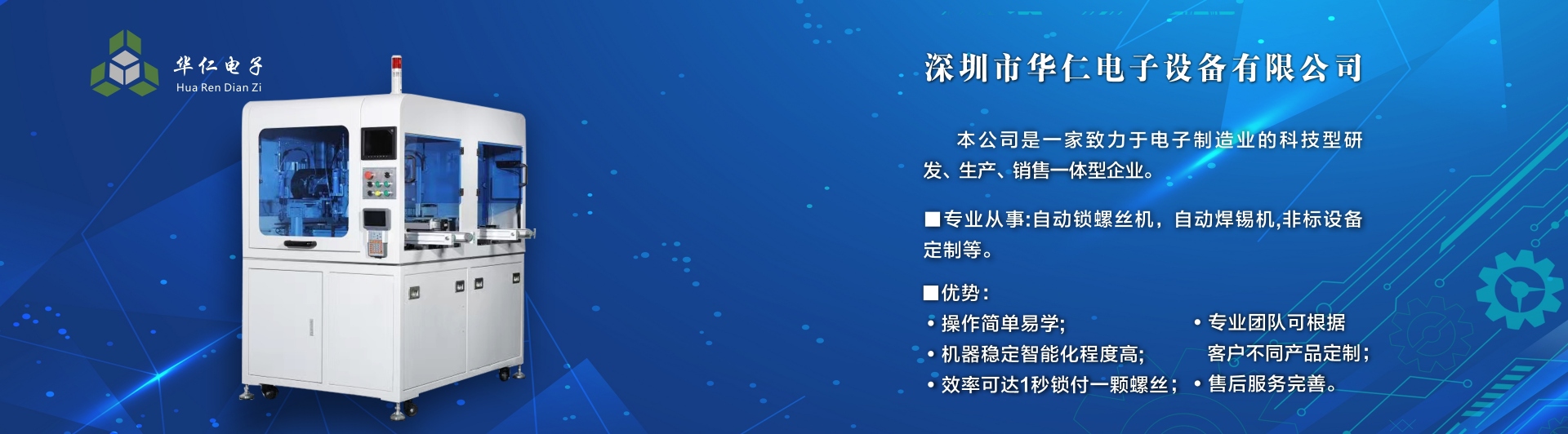 华仁电子
Hua Ren Dian Zi

深圳市华仁电子设备有限公司

本公司是一家致力于电子制造业的科技型研发、生产、销售一体型企业。

■专业从事:自动锁螺丝机，自动焊锡机,非标设备定制等。

■优势:
• 操作简单易学;
• 机器稳定智能化程度高;
• 效率可达1秒锁付一颗螺丝;
• 专业团队可根据客户不同产品定制;
• 售后服务完善。